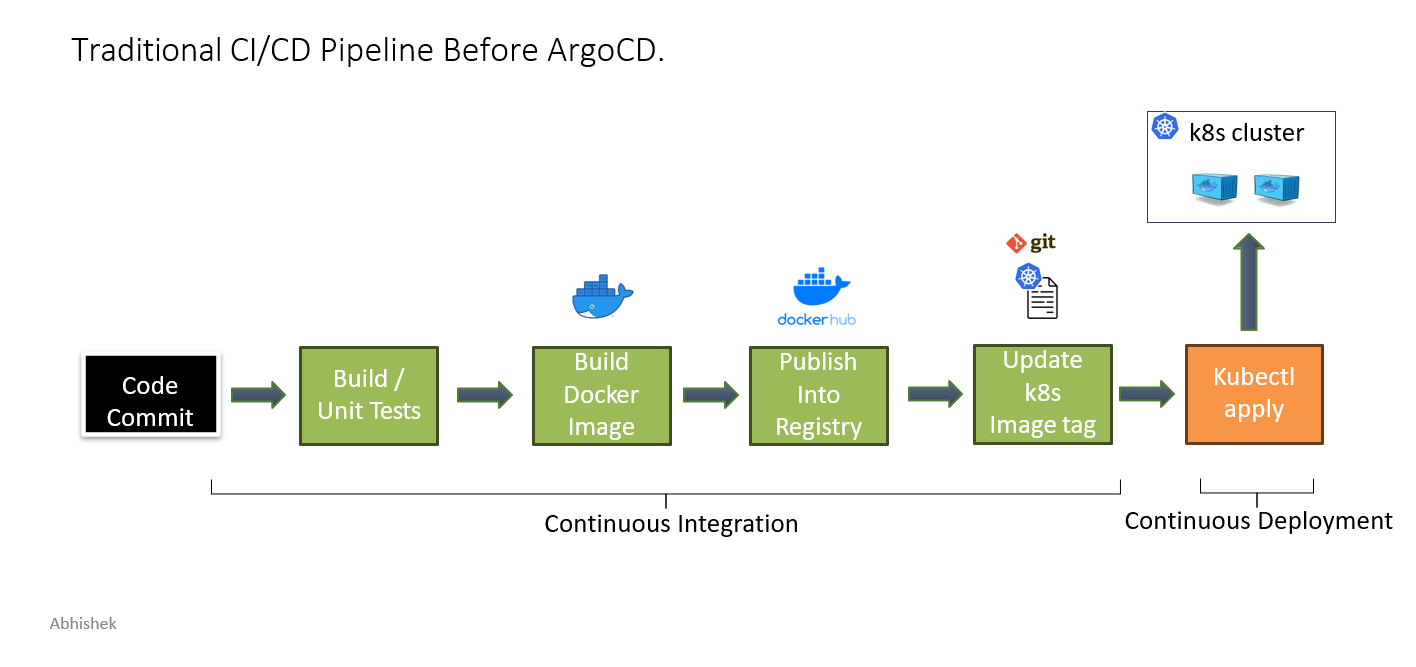 Traditional CI/CD Pipeline Before ArgoCD.

k8s cluster

git

dockerhub

Code Commit

Build / Unit Tests

Build Docker Image

Publish Into Registry

Update k8s Image tag

Kubectl apply

Continuous Integration

Continuous Deployment

Abhishek